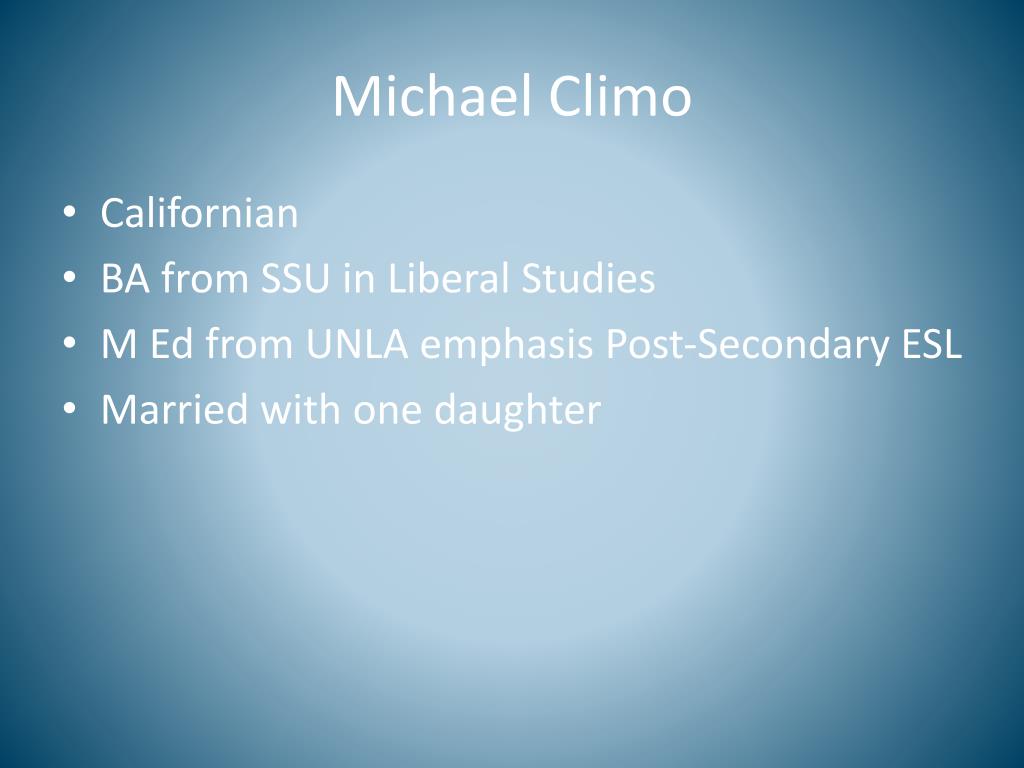 Michael Climo

• Californian
• BA from SSU in Liberal Studies
• M Ed from UNLA emphasis Post-Secondary ESL
• Married with one daughter